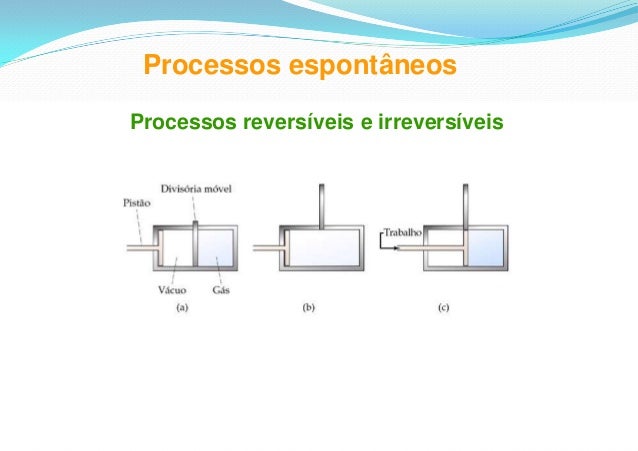 Processos espontâneos

Processos reversíveis e irreversíveis

Divisória móvel
Pistão
Vácuo
Gás
(a)
(b)
Trabalho
(c)